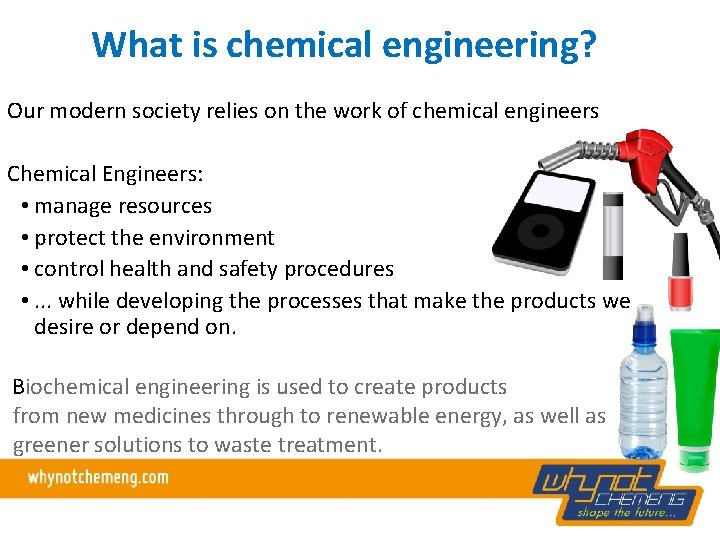 What is chemical engineering?

Our modern society relies on the work of chemical engineers

Chemical Engineers:
• manage resources
• protect the environment
• control health and safety procedures
• ... while developing the processes that make the products we desire or depend on.

Biochemical engineering is used to create products from new medicines through to renewable energy, as well as greener solutions to waste treatment.

whynotchemeng.com

whynot CHEMENG shape the future...